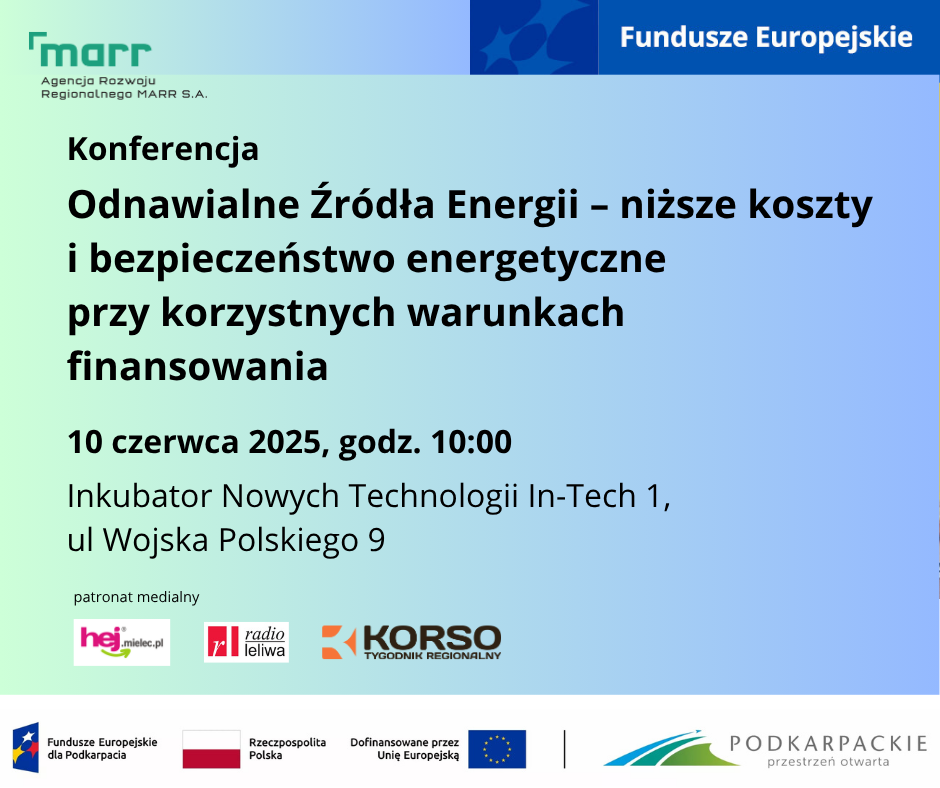 marr
Agencja Rozwoju Regionalnego MARR S.A.

Fundusze Europejskie

Konferencja

Odnawialne Źródła Energii – niższe koszty i bezpieczeństwo energetyczne przy korzystnych warunkach finansowania

10 czerwca 2025, godz. 10:00

Inkubator Nowych Technologii In-Tech 1,
ul Wojska Polskiego 9

patronat medialny

hej.mielec.pl

rl radio leliwa

KORSO TYGODNIK REGIONALNY

Fundusze Europejskie dla Podkarpacia

Rzeczpospolita Polska

Dofinansowane przez Unię Europejską

PODKARPACKIE przestrzeń otwarta